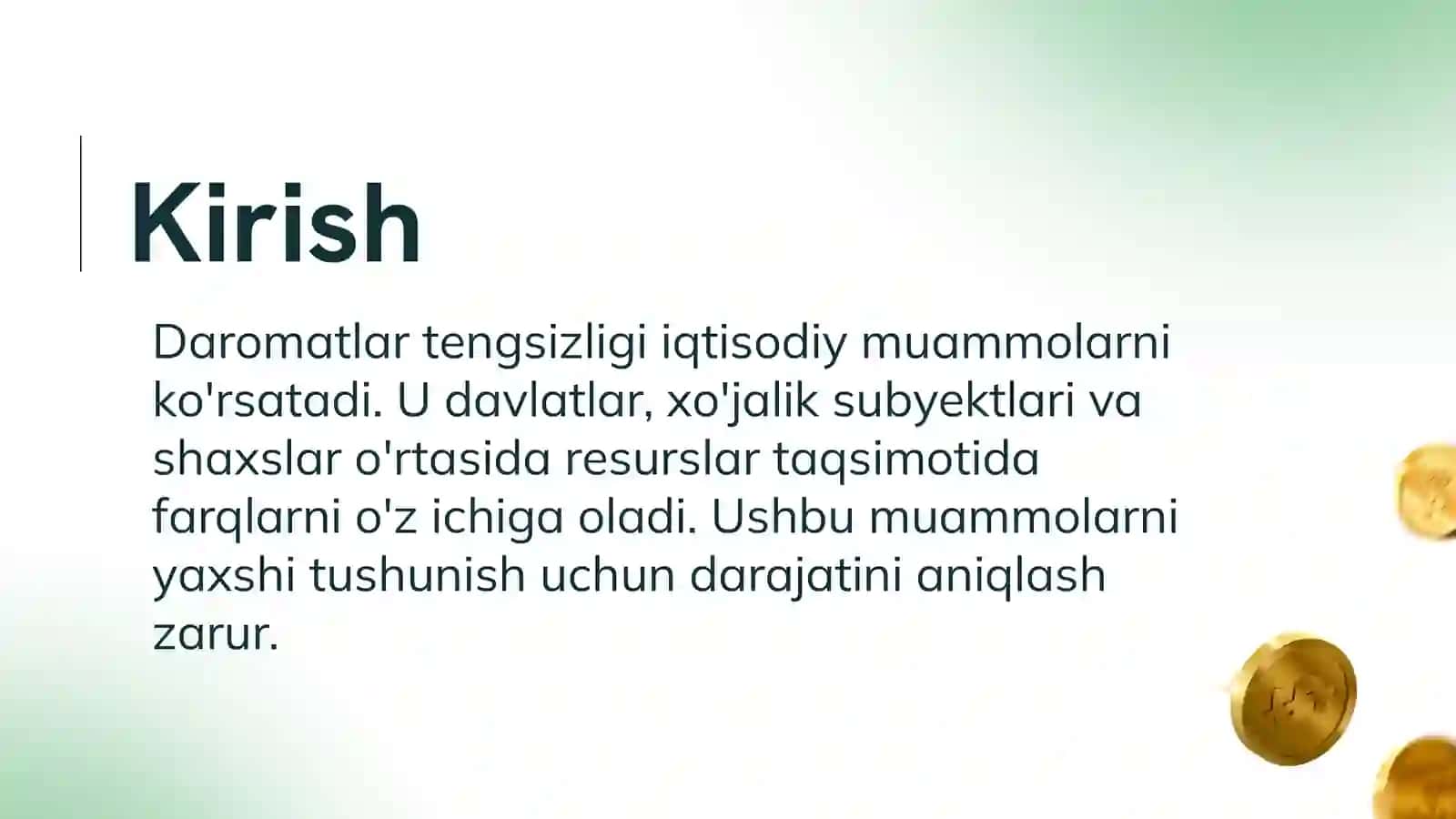 Kirish

Daromatlar tengsizligi iqtisodiy muammolarni ko'rsatadi. U davlatlar, xo'jalik subyektlari va shaxslar o'rtasida resurslar taqsimotida farqlarni o'z ichiga oladi. Ushbu muammolarni yaxshi tushunish uchun darajatini aniqlash zarur.